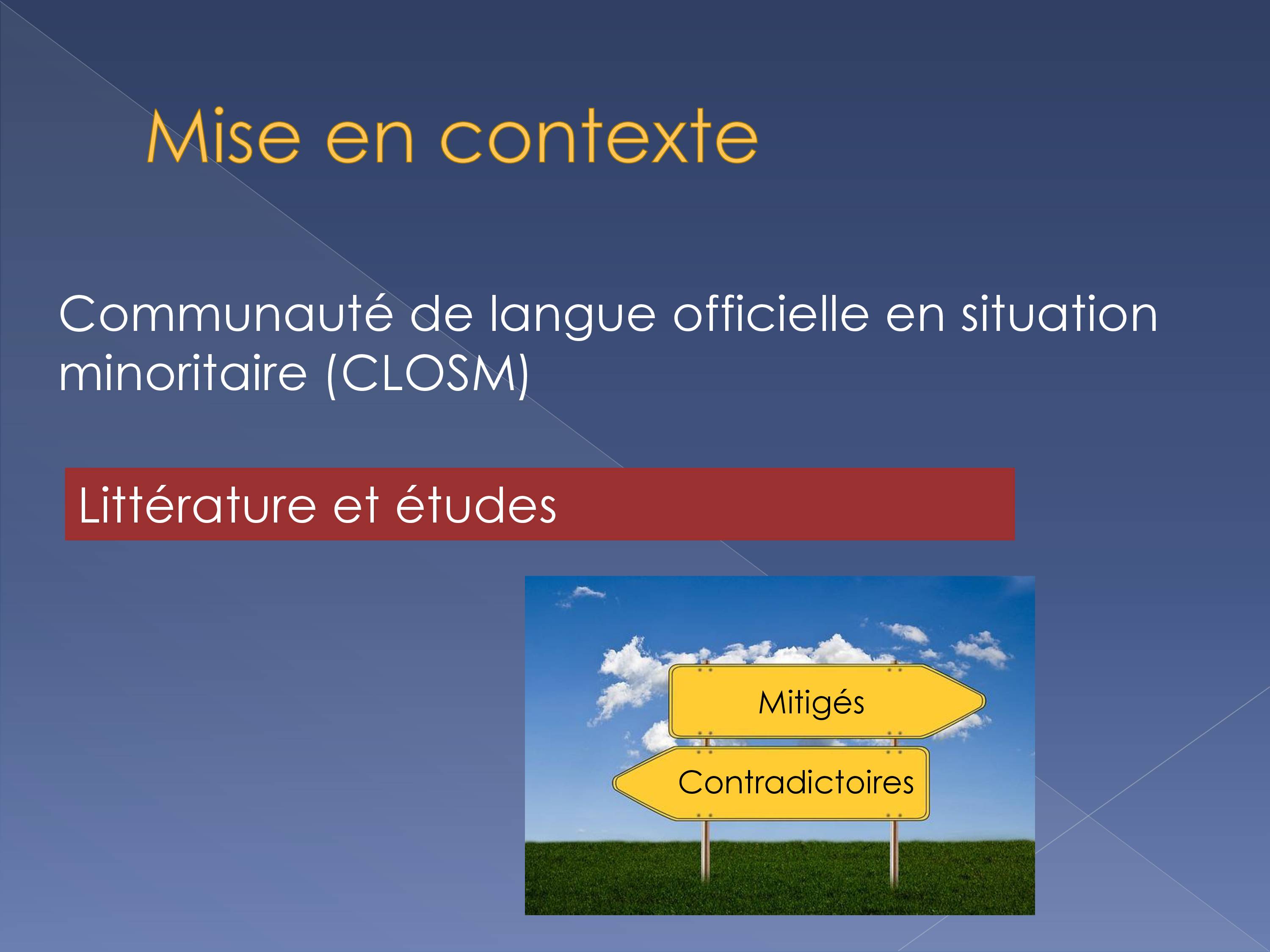 Mise en contexte

Communauté de langue officielle en situation minoritaire (CLOSM)

Littérature et études

Mitigés

Contradictoires